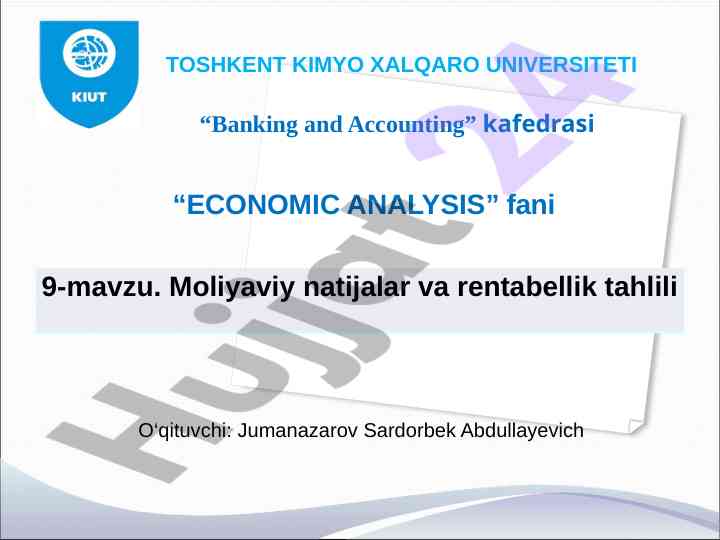 KIUT

TOSHKENT KIMYO XALQARO UNIVERSITETI

“Banking and Accounting” kafedrasi

“ECONOMIC ANALYSIS” fani

9-mavzu. Moliyaviy natijalar va rentabellik tahlili

O‘qituvchi: Jumanazarov Sardorbek Abdullayevich

Hujjat 24